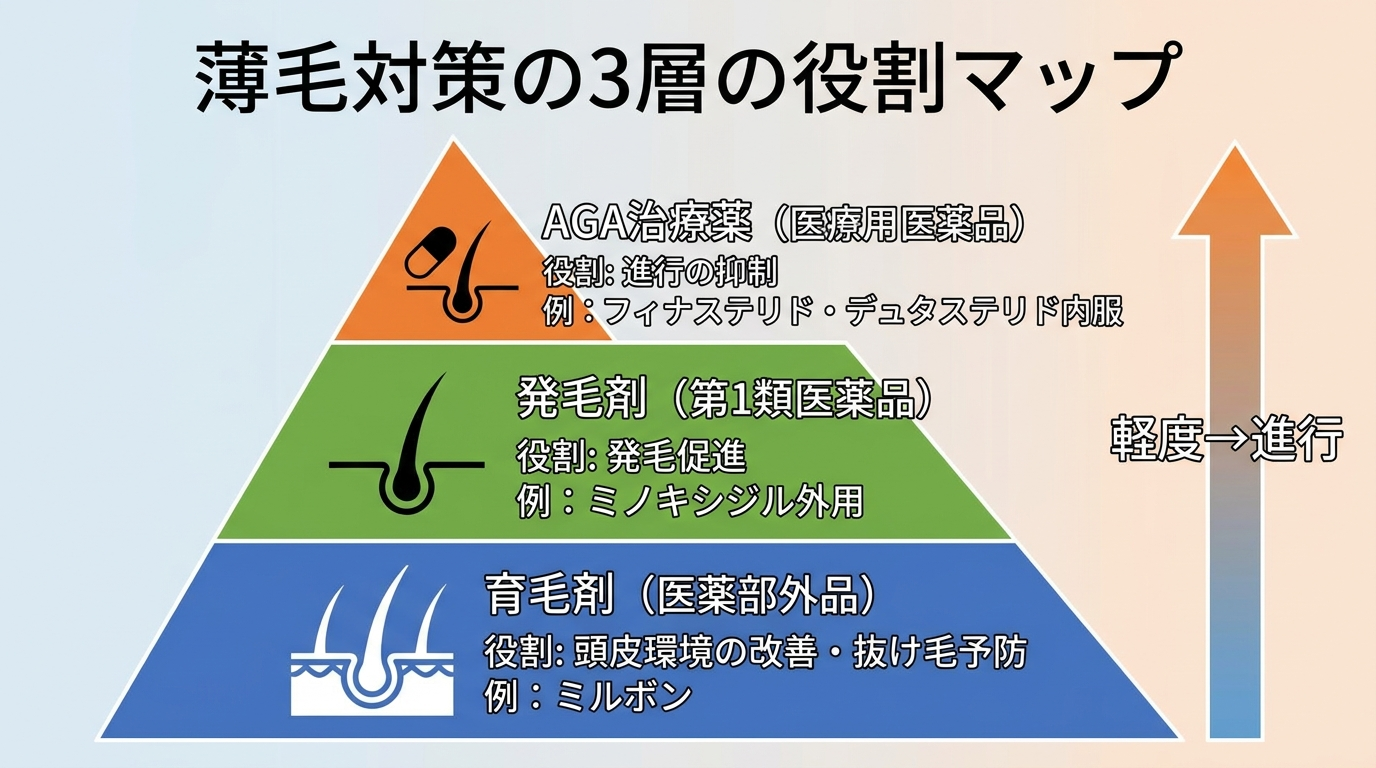 薄毛対策の3層の役割マップ

AGA治療薬（医療用医薬品）
役割: 進行の抑制
例：フィナステリド・デュタステリド内服

発毛剤（第1類医薬品）
役割: 発毛促進
例：ミノキシジル外用

育毛剤（医薬部外品）
役割: 頭皮環境の改善・抜け毛予防
例：ミルボン

軽度→進行